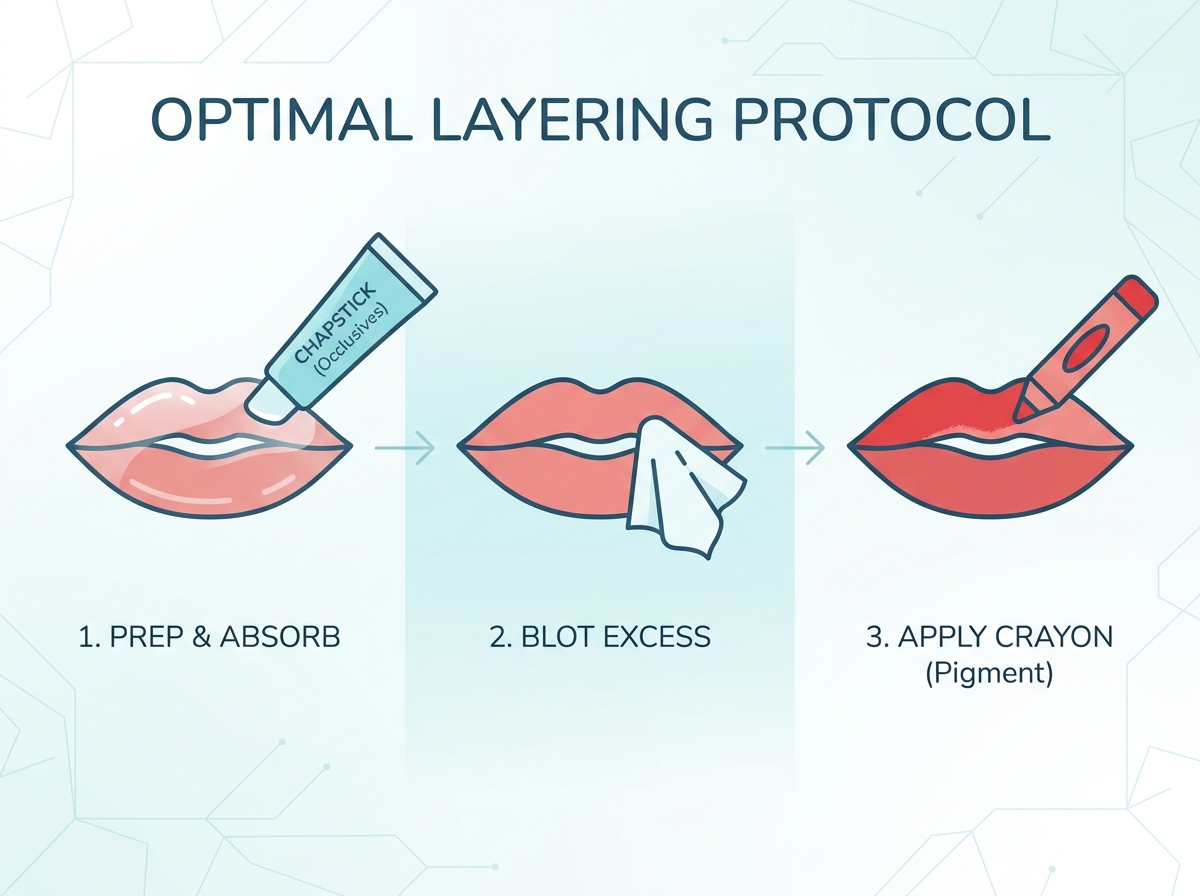 OPTIMAL LAYERING PROTOCOL

CHAPSTICK
(Occlusives)

1. PREP & ABSORB

2. BLOT EXCESS

3. APPLY CRAYON
(Pigment)